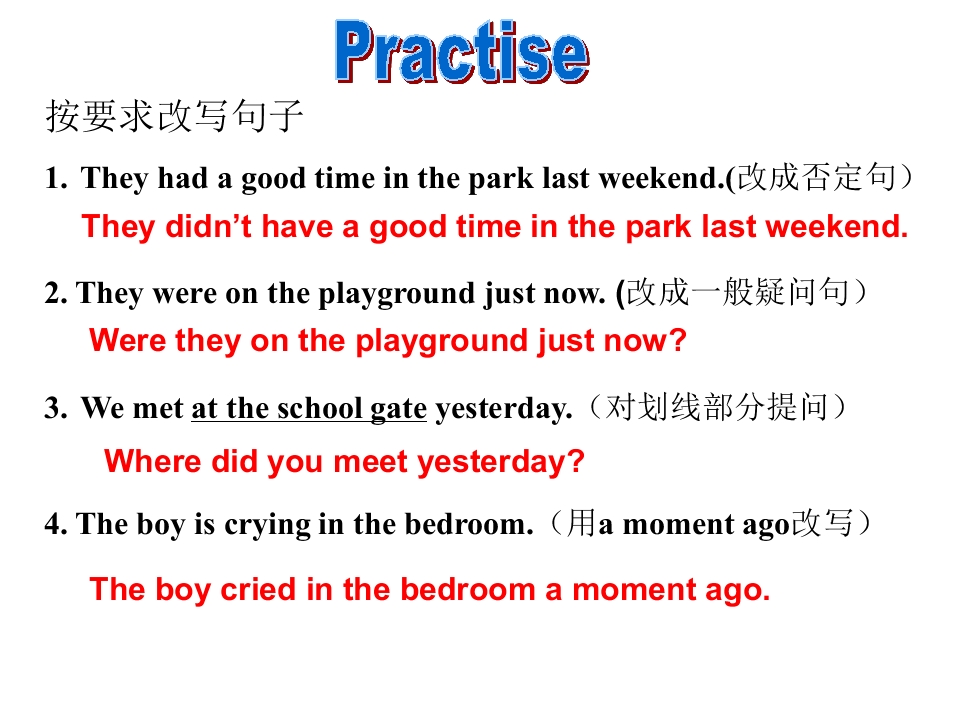 Practise

按要求改写句子

1. They had a good time in the park last weekend.(改成否定句)

They didn't have a good time in the park last weekend.

2. They were on the playground just now. (改成一般疑问句)

Were they on the playground just now?

3. We met at the school gate yesterday.(对划线部分提问)

Where did you meet yesterday?

4. The boy is crying in the bedroom.(用a moment ago改写)

The boy cried in the bedroom a moment ago.